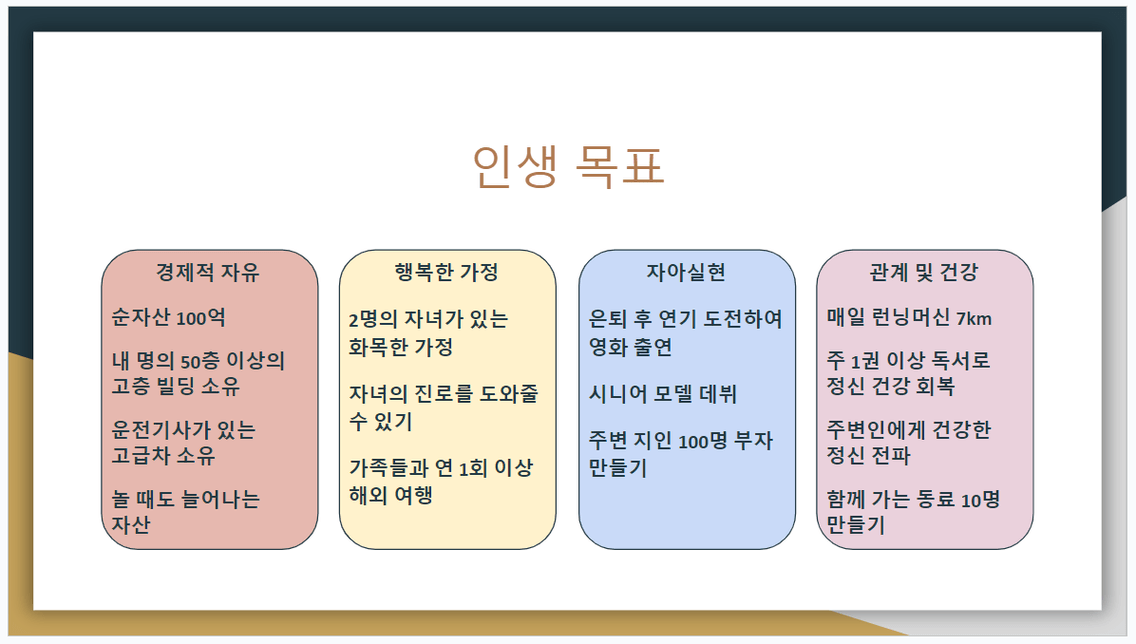 인생 목표

경제적 자유

순자산 100억

내 명의 50층 이상의 고층 빌딩 소유

운전기사가 있는 고급차 소유

놀 때도 늘어나는 자산

행복한 가정

2명의 자녀가 있는 화목한 가정

자녀의 진로를 도와줄 수 있기

가족들과 연 1회 이상 해외 여행

자아실현

은퇴 후 연기 도전하여 영화 출연

시니어 모델 데뷔

주변 지인 100명 부자 만들기

관계 및 건강

매일 런닝머신 7km

주 1권 이상 독서로 정신 건강 회복

주변인에게 건강한 정신 전파

함께 가는 동료 10명 만들기